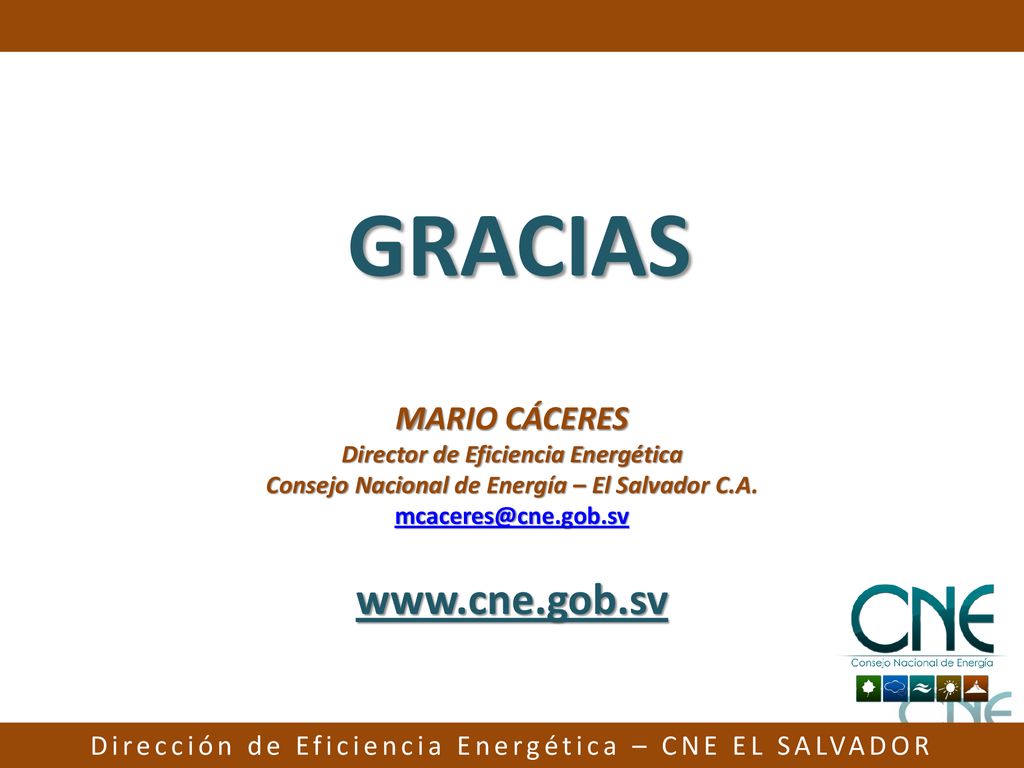 GRACIAS

MARIO CÁCERES
Director de Eficiencia Energética
Consejo Nacional de Energía – El Salvador C.A.
mcaceres@cne.gob.sv

www.cne.gob.sv

CNE
Consejo Nacional de Energía

CNE

Dirección de Eficiencia Energética – CNE EL SALVADOR